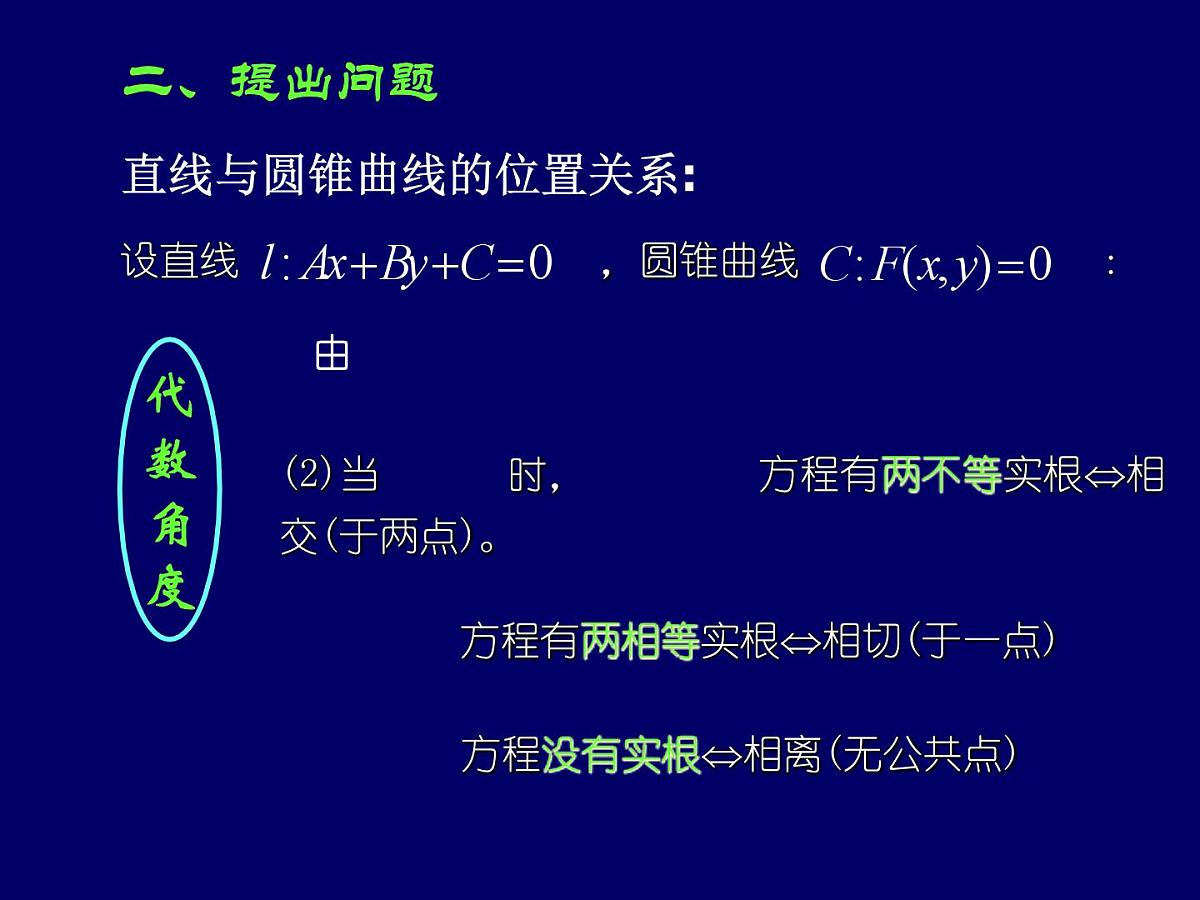 二、提出问题

直线与圆锥曲线的位置关系:

设直线 $l: Ax+By+C=0$ ，圆锥曲线 $C: F(x,y)=0$ :

由

代数角度

(2)当 时， 方程有两不等实根⇔相交(于两点)。

方程有两相等实根⇔相切(于一点)

方程没有实根⇔相离(无公共点)